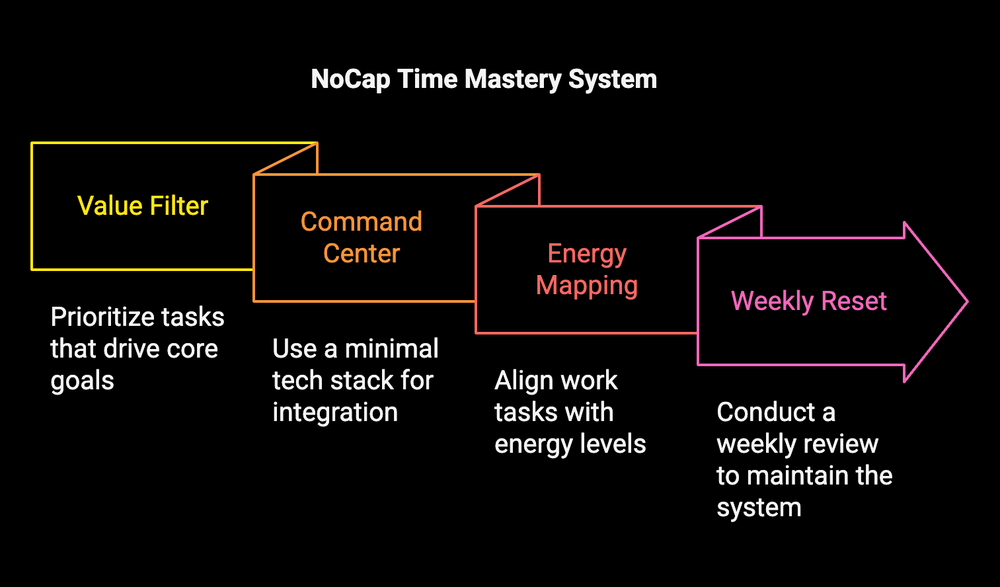 NoCap Time Mastery System

Value Filter

Prioritize tasks that drive core goals

Command Center

Use a minimal tech stack for integration

Energy Mapping

Align work tasks with energy levels

Weekly Reset

Conduct a weekly review to maintain the system